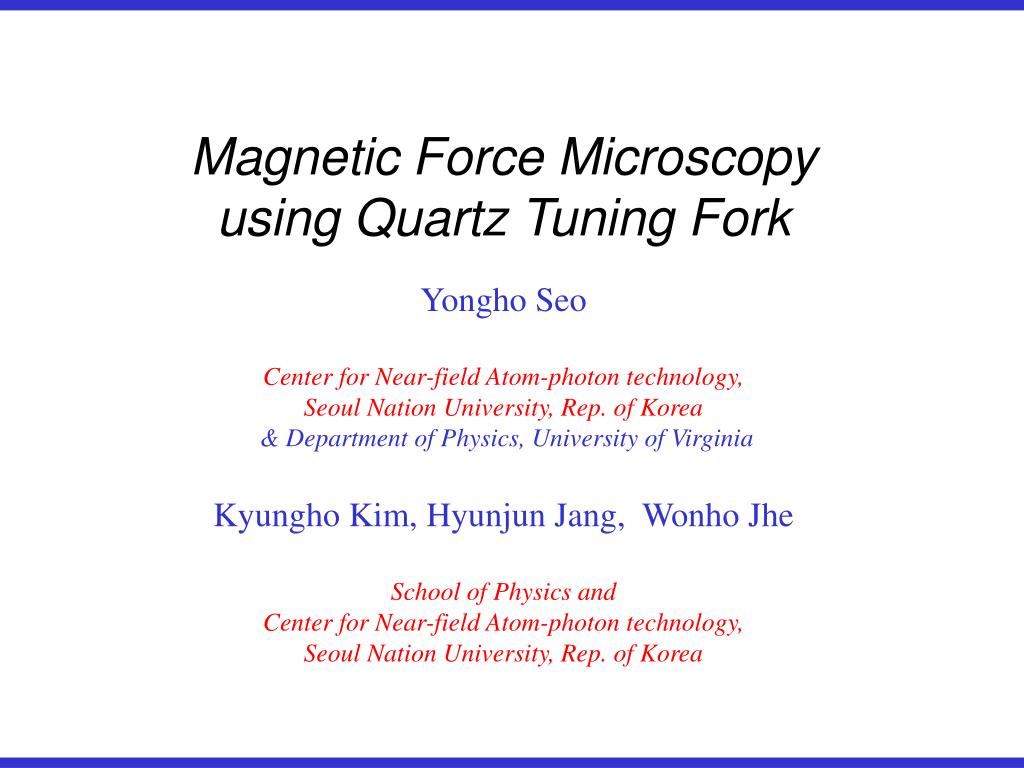 Magnetic Force Microscopy
using Quartz Tuning Fork

Yongho Seo

Center for Near-field Atom-photon technology,
Seoul Nation University, Rep. of Korea
& Department of Physics, University of Virginia

Kyungho Kim, Hyunjun Jang, Wonho Jhe

School of Physics and
Center for Near-field Atom-photon technology,
Seoul Nation University, Rep. of Korea